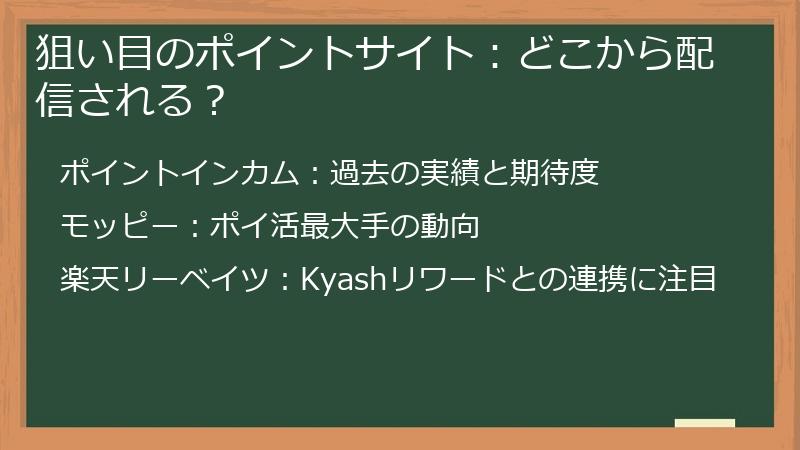 狙い目のポイントサイト：どこから配信される？

ポイントインカム：過去の実績と期待度

モッピー：ポイ活最大手の動向

楽天リーベイツ：Kyashリワードとの連携に注目